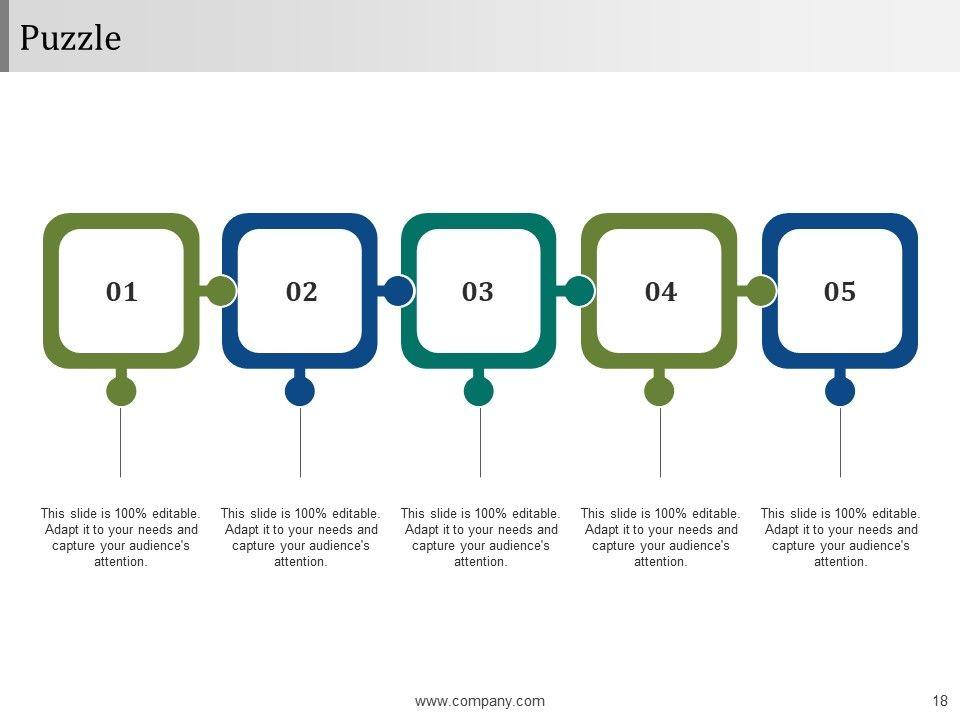 Puzzle

01

02

03

04

05

This slide is 100% editable. Adapt it to your needs and capture your audience's attention.

This slide is 100% editable. Adapt it to your needs and capture your audience's attention.

This slide is 100% editable. Adapt it to your needs and capture your audience's attention.

This slide is 100% editable. Adapt it to your needs and capture your audience's attention.

This slide is 100% editable. Adapt it to your needs and capture your audience's attention.

www.company.com

18